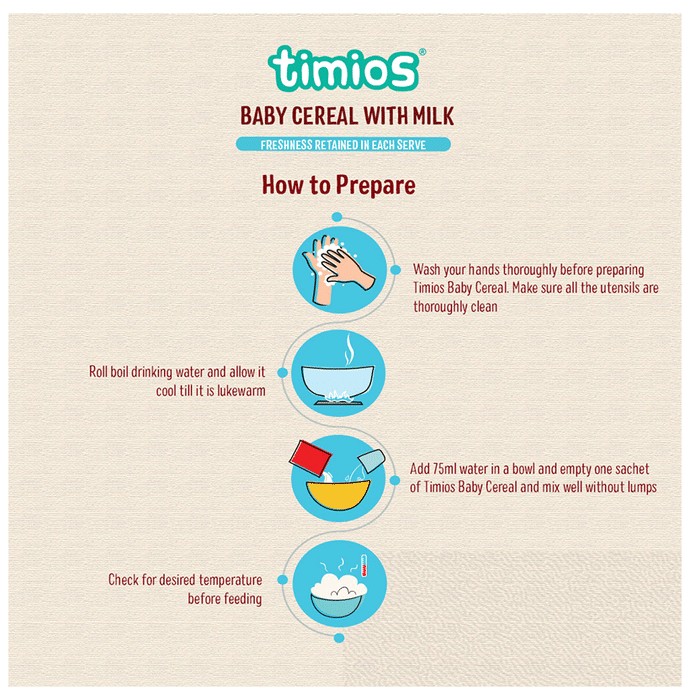 timios®

BABY CEREAL WITH MILK

FRESHNESS RETAINED IN EACH SERVE

How to Prepare

Wash your hands thoroughly before preparing Timios Baby Cereal. Make sure all the utensils are thoroughly clean

Roll boil drinking water and allow it cool till it is lukewarm

Add 75ml water in a bowl and empty one sachet of Timios Baby Cereal and mix well without lumps

Check for desired temperature before feeding